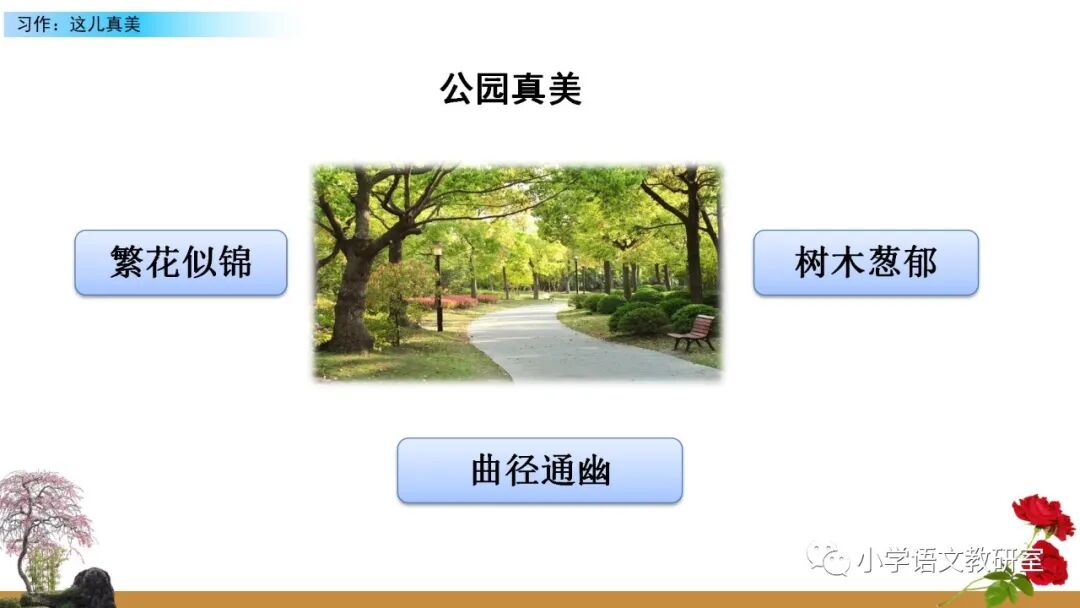 习作：这儿真美

公园真美

繁花似锦

树木葱郁

曲径通幽

小学语文教研室